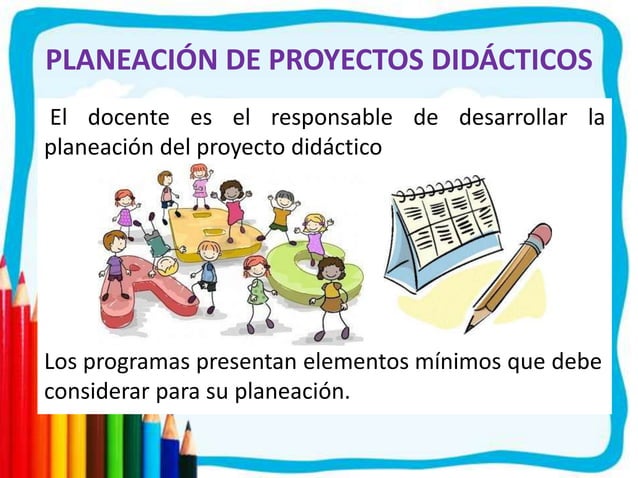 PLANEACIÓN DE PROYECTOS DIDÁCTICOS

El docente es el responsable de desarrollar la planeación del proyecto didáctico

Los programas presentan elementos mínimos que debe considerar para su planeación.